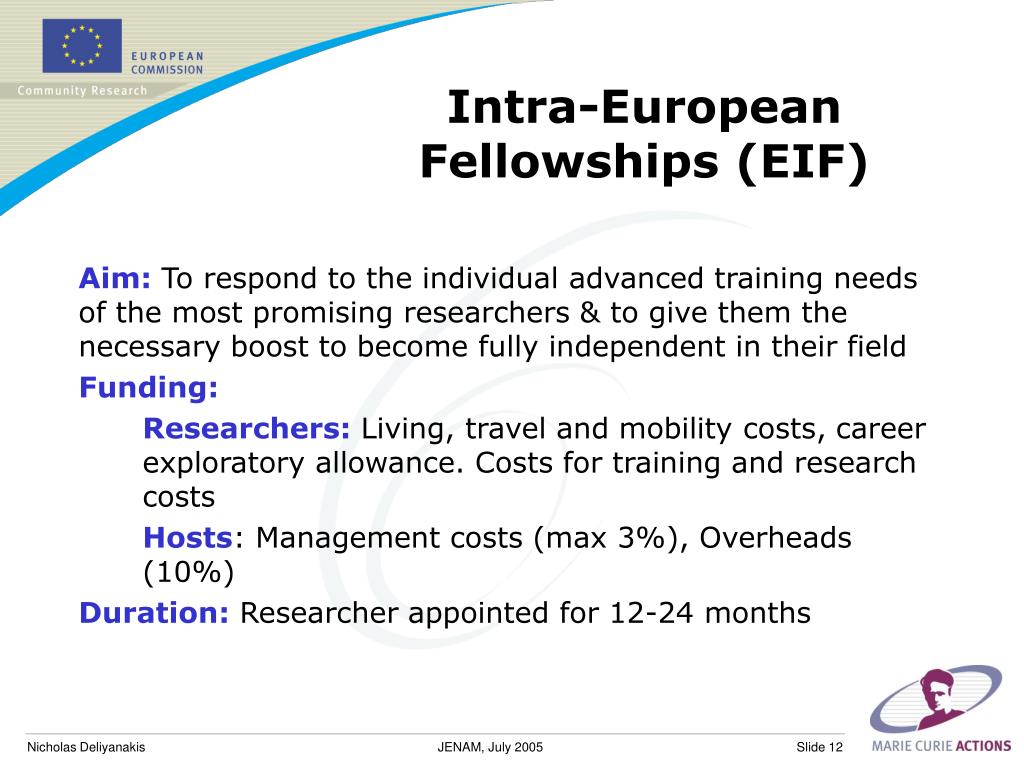 EUROPEAN COMMISSION
Community Research

Intra-European Fellowships (EIF)

Aim: To respond to the individual advanced training needs of the most promising researchers & to give them the necessary boost to become fully independent in their field

Funding:

Researchers: Living, travel and mobility costs, career exploratory allowance. Costs for training and research costs

Hosts: Management costs (max 3%), Overheads (10%)

Duration: Researcher appointed for 12-24 months

Nicholas Deliyanakis JENAM, July 2005 Slide 12

MARIE CURIE ACTIONS